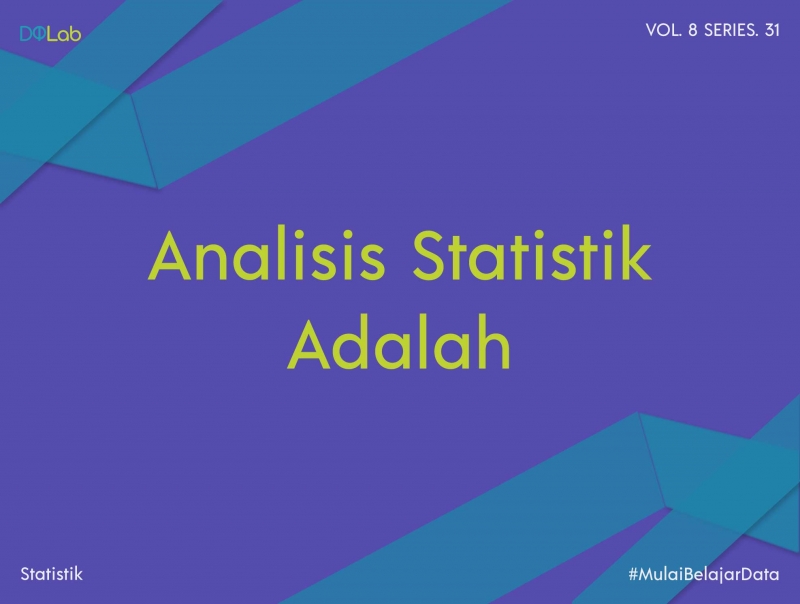 DQLab

VOL. 8 SERIES. 31

Analisis Statistik Adalah

Statistik

#MulaiBelajarData